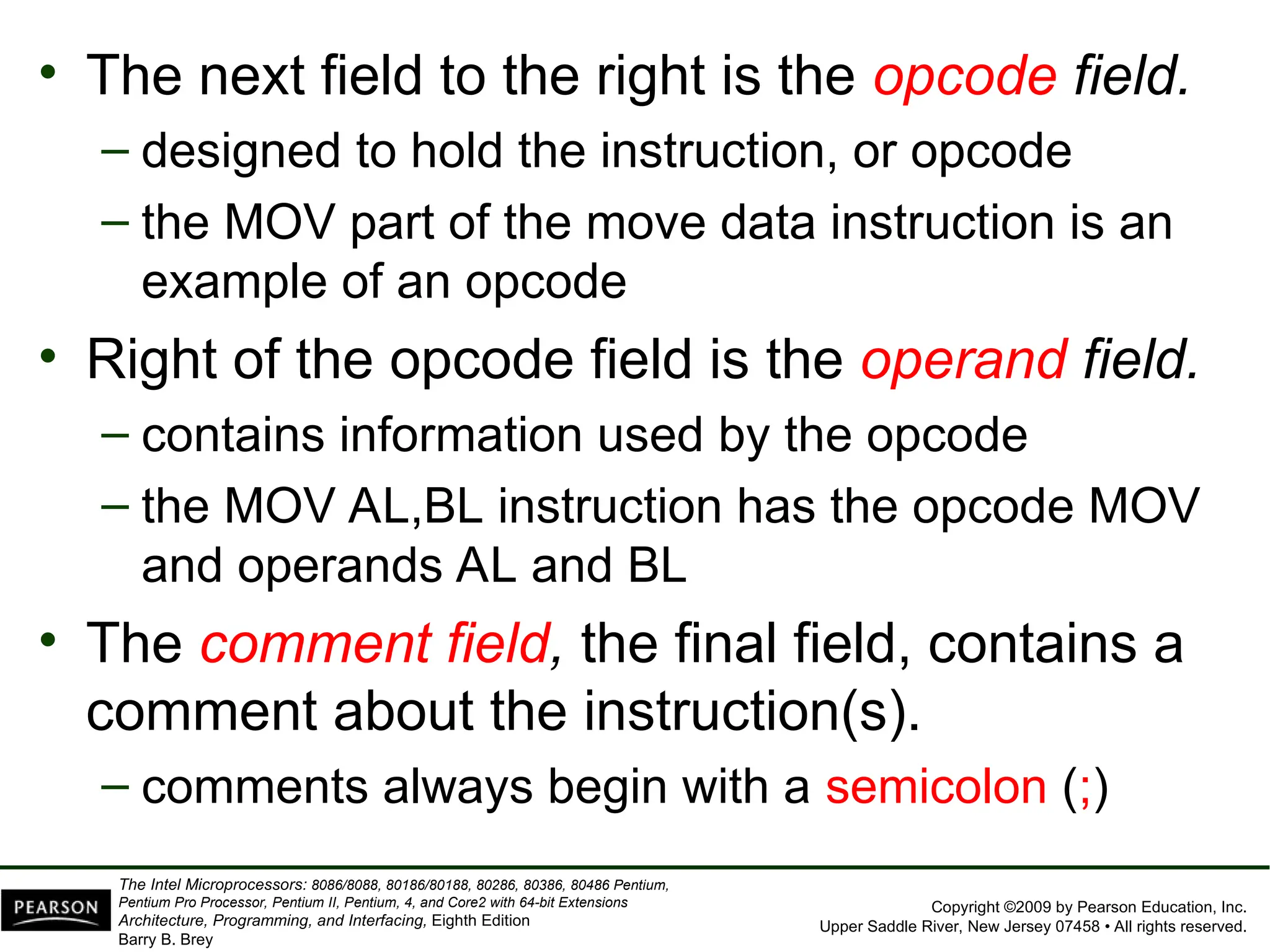 • The next field to the right is the opcode field.
– designed to hold the instruction, or opcode
– the MOV part of the move data instruction is an example of an opcode

• Right of the opcode field is the operand field.
– contains information used by the opcode
– the MOV AL,BL instruction has the opcode MOV and operands AL and BL

• The comment field, the final field, contains a comment about the instruction(s).
– comments always begin with a semicolon (;)

PEARSON

The Intel Microprocessors: 8086/8088, 80186/80188, 80286, 80386, 80486 Pentium, Pentium Pro Processor, Pentium II, Pentium, 4, and Core2 with 64-bit Extensions Architecture, Programming, and Interfacing, Eighth Edition
Barry B. Brey

Copyright ©2009 by Pearson Education, Inc.
Upper Saddle River, New Jersey 07458 • All rights reserved.